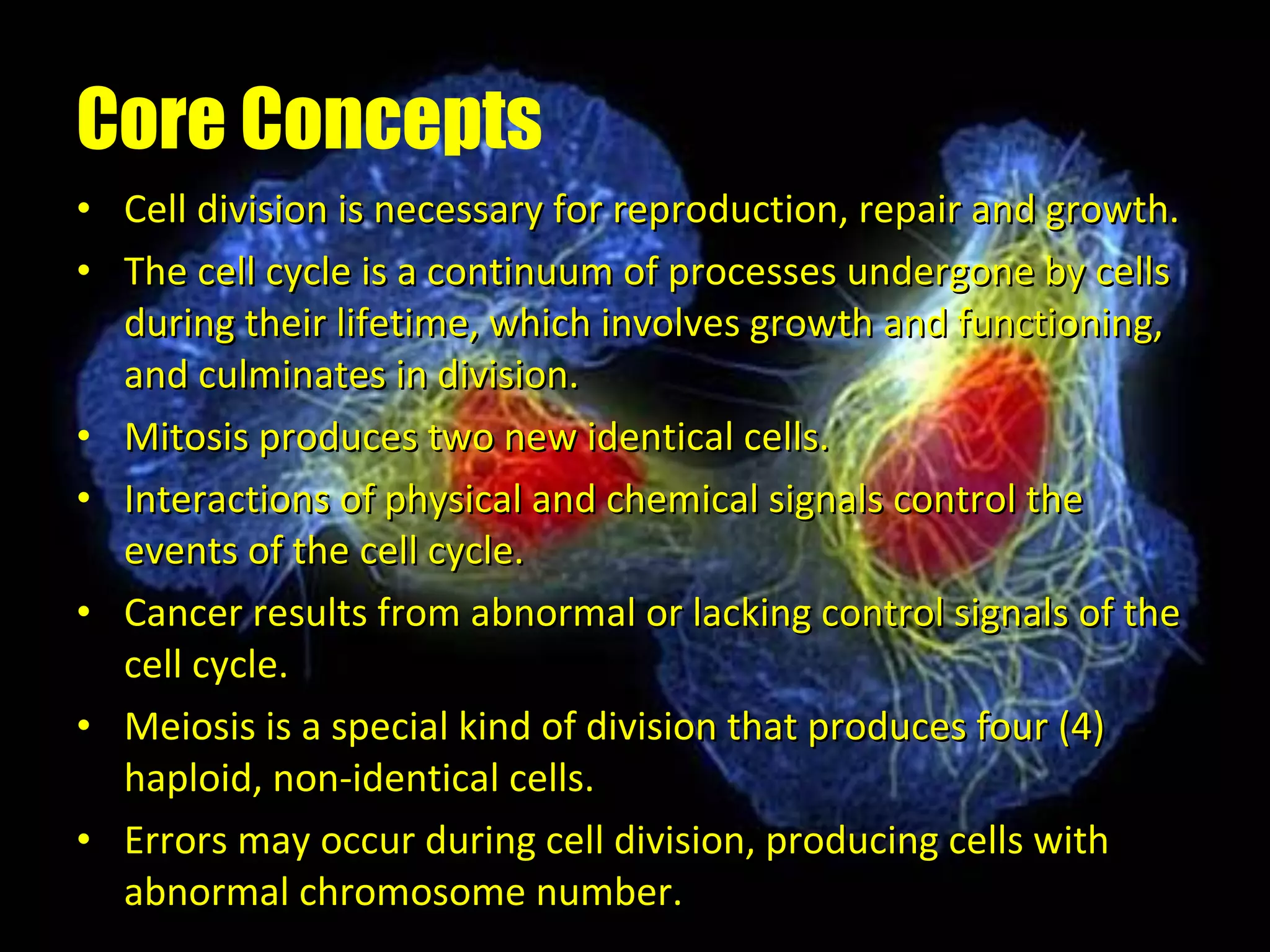 Core Concepts

• Cell division is necessary for reproduction, repair and growth.
• The cell cycle is a continuum of processes undergone by cells during their lifetime, which involves growth and functioning, and culminates in division.
• Mitosis produces two new identical cells.
• Interactions of physical and chemical signals control the events of the cell cycle.
• Cancer results from abnormal or lacking control signals of the cell cycle.
• Meiosis is a special kind of division that produces four (4) haploid, non-identical cells.
• Errors may occur during cell division, producing cells with abnormal chromosome number.